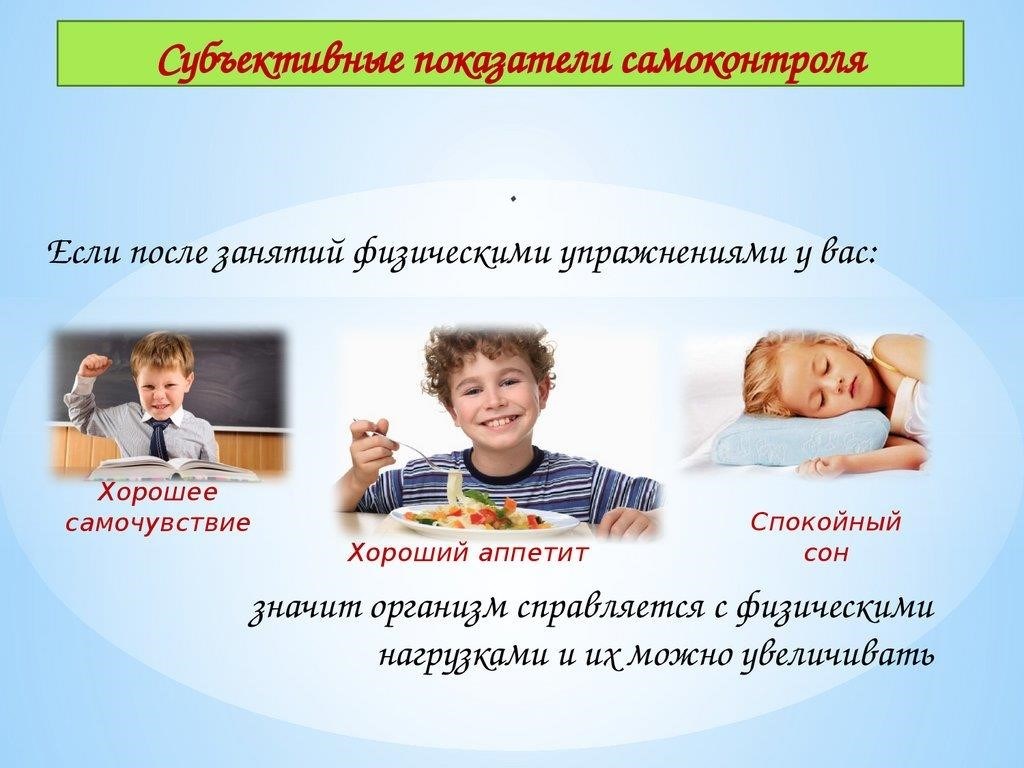 Субъективные показатели самоконтроля

.

Если после занятий физическими упражнениями у вас:

Хорошее самочувствие

Хороший аппетит

Спокойный сон

значит организм справляется с физическими нагрузками и их можно увеличивать